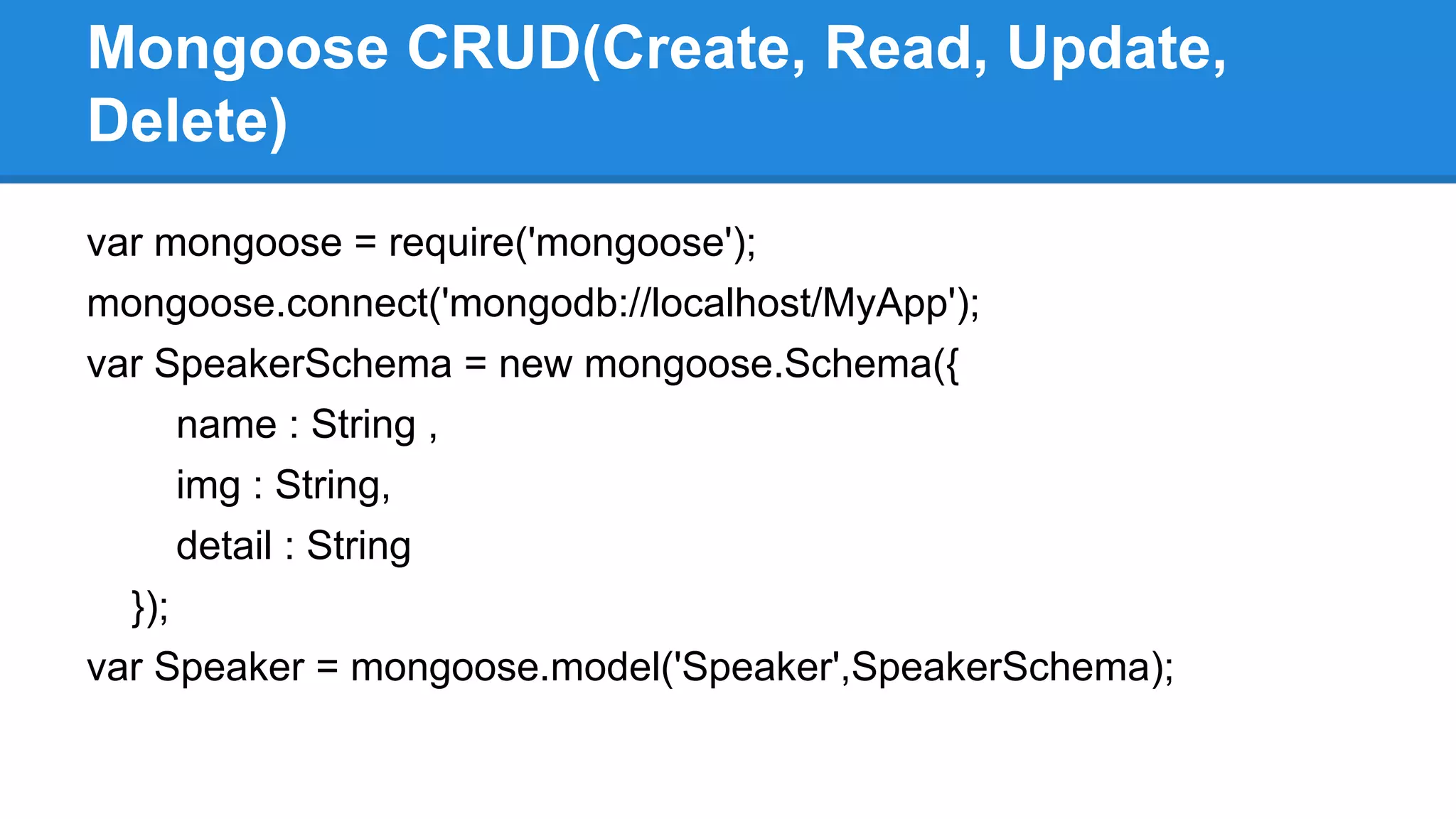 Mongoose CRUD(Create, Read, Update, Delete)

var mongoose = require('mongoose');
mongoose.connect('mongodb://localhost/MyApp');
var SpeakerSchema = new mongoose.Schema({
    name : String ,
    img : String,
    detail : String
  });
var Speaker = mongoose.model('Speaker',SpeakerSchema);